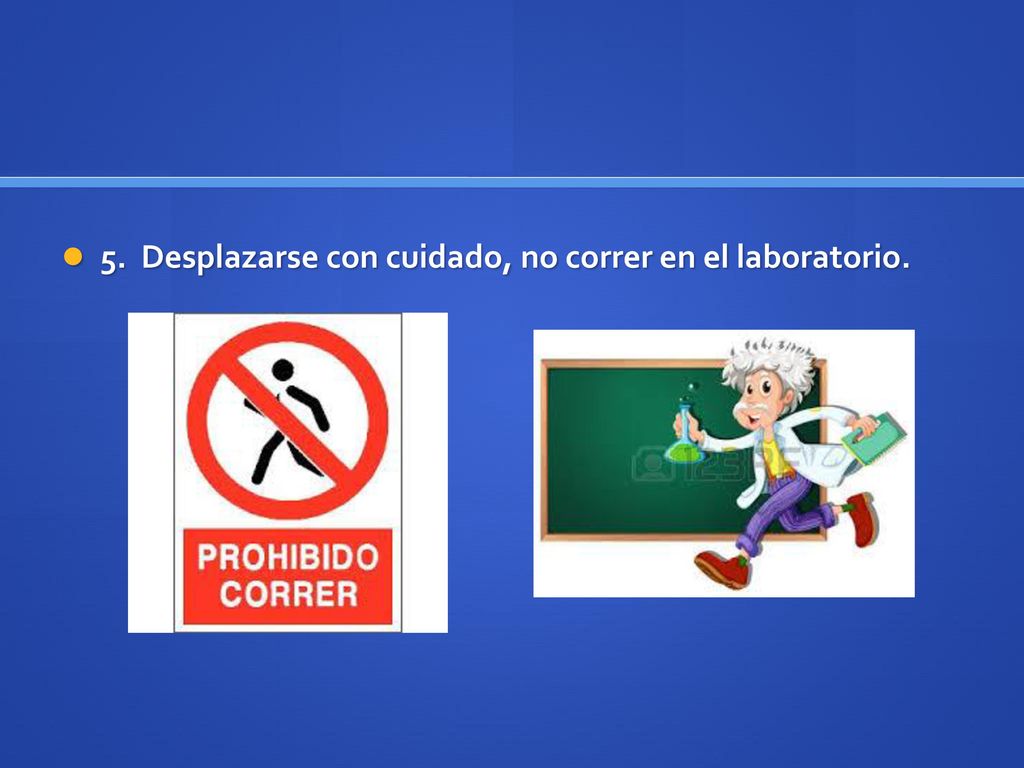 5. Desplazarse con cuidado, no correr en el laboratorio.

PROHIBIDO CORRER

123RF